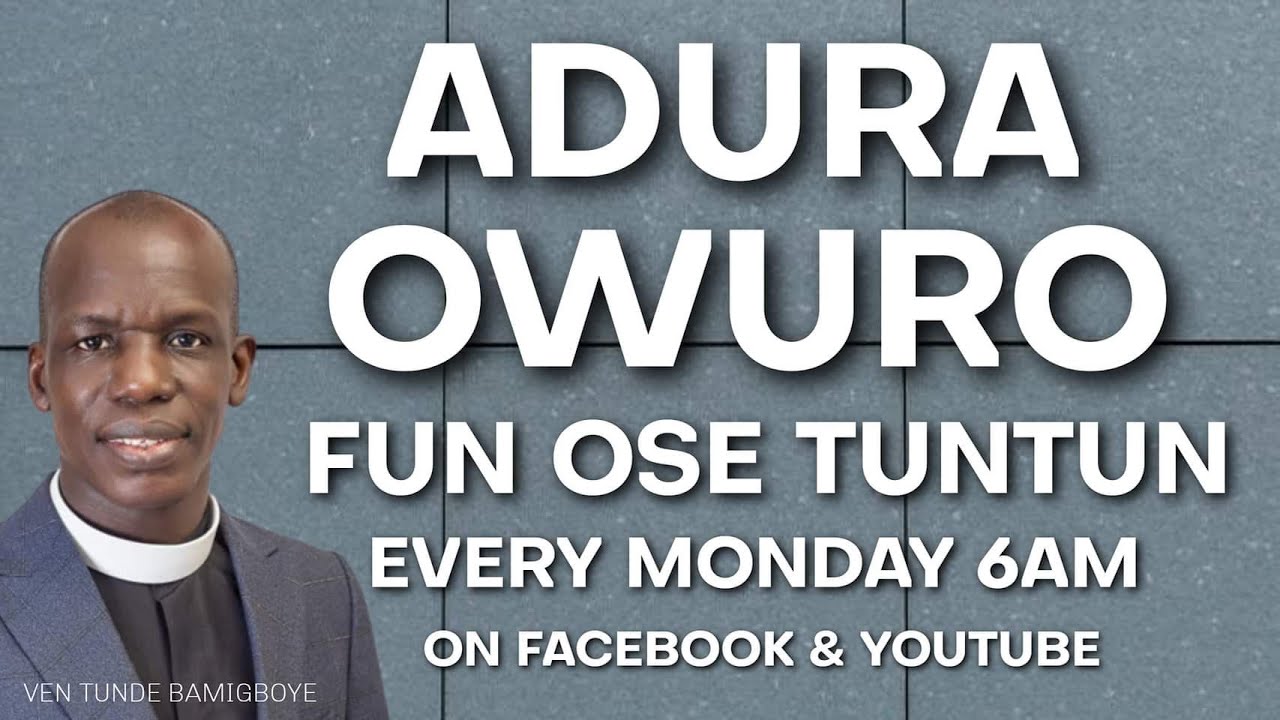 ADURA OWURO
FUN OSE TUNTUN
EVERY MONDAY 6AM
ON FACEBOOK & YOUTUBE
VEN TUNDE BAMIGBOYE